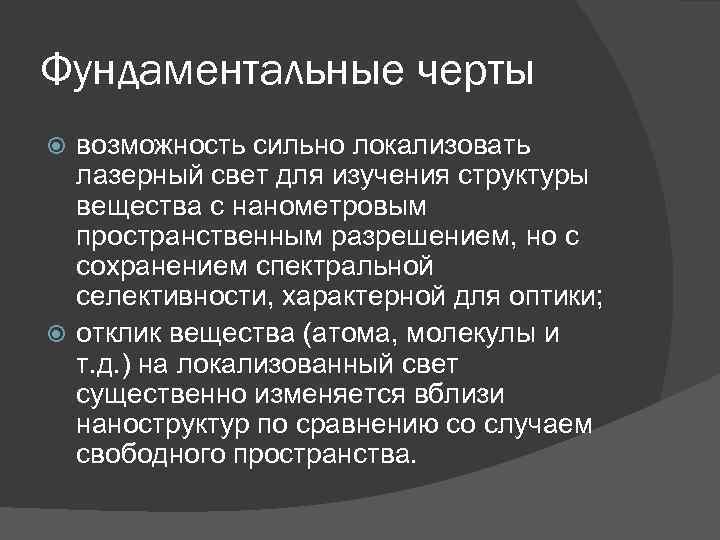 Фундаментальные черты

возможность сильно локализовать лазерный свет для изучения структуры вещества с нанометровым пространственным разрешением, но с сохранением спектральной селективности, характерной для оптики;

отклик вещества (атома, молекулы и т.д.) на локализованный свет существенно изменяется вблизи наноструктур по сравнению со случаем свободного пространства.